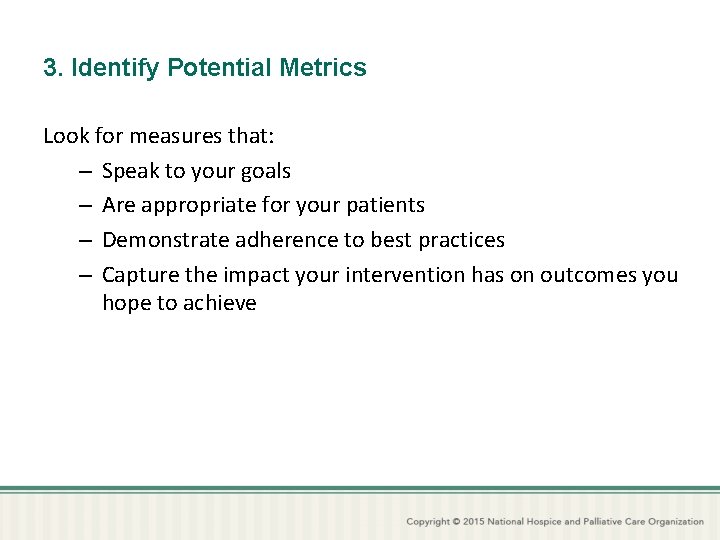 3. Identify Potential Metrics

Look for measures that:

– Speak to your goals
– Are appropriate for your patients
– Demonstrate adherence to best practices
– Capture the impact your intervention has on outcomes you hope to achieve

Copyright © 2015 National Hospice and Palliative Care Organization